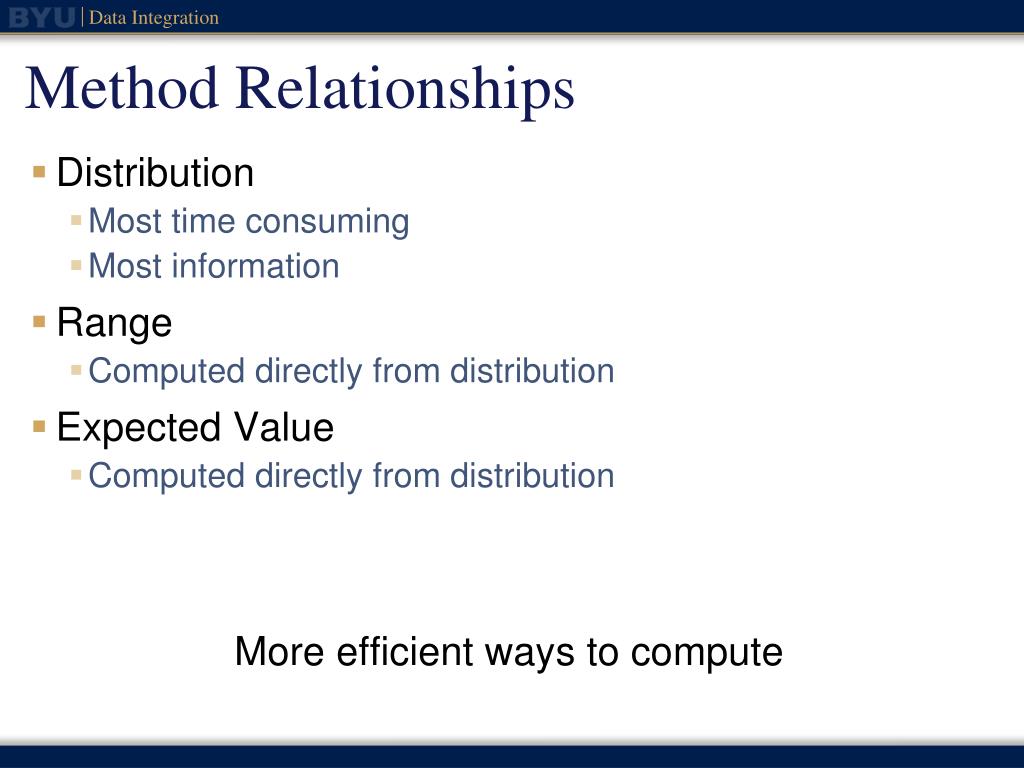 BYU | Data Integration

Method Relationships

Distribution
Most time consuming
Most information

Range
Computed directly from distribution

Expected Value
Computed directly from distribution

More efficient ways to compute